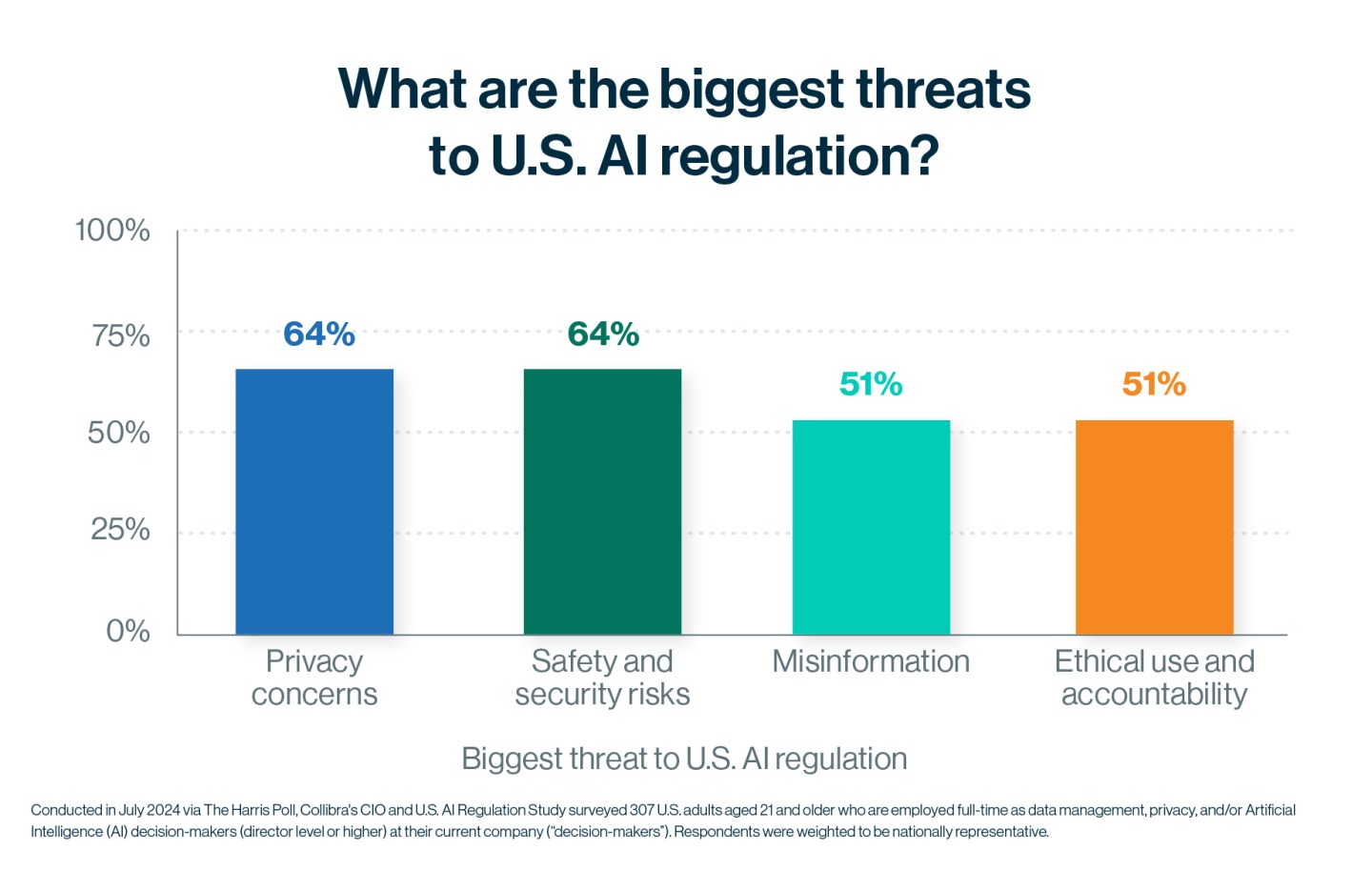 What are the biggest threats to U.S. AI regulation?

100%
75%
50%
25%
0%

64%
64%
51%
51%

Privacy concerns
Safety and security risks
Misinformation
Ethical use and accountability

Biggest threat to U.S. AI regulation

Conducted in July 2024 via The Harris Poll, Collibra's CIO and U.S. AI Regulation Study surveyed 307 U.S. adults aged 21 and older who are employed full-time as data management, privacy, and/or Artificial Intelligence (AI) decision-makers (director level or higher) at their current company ("decision-makers"). Respondents were weighted to be nationally representative.